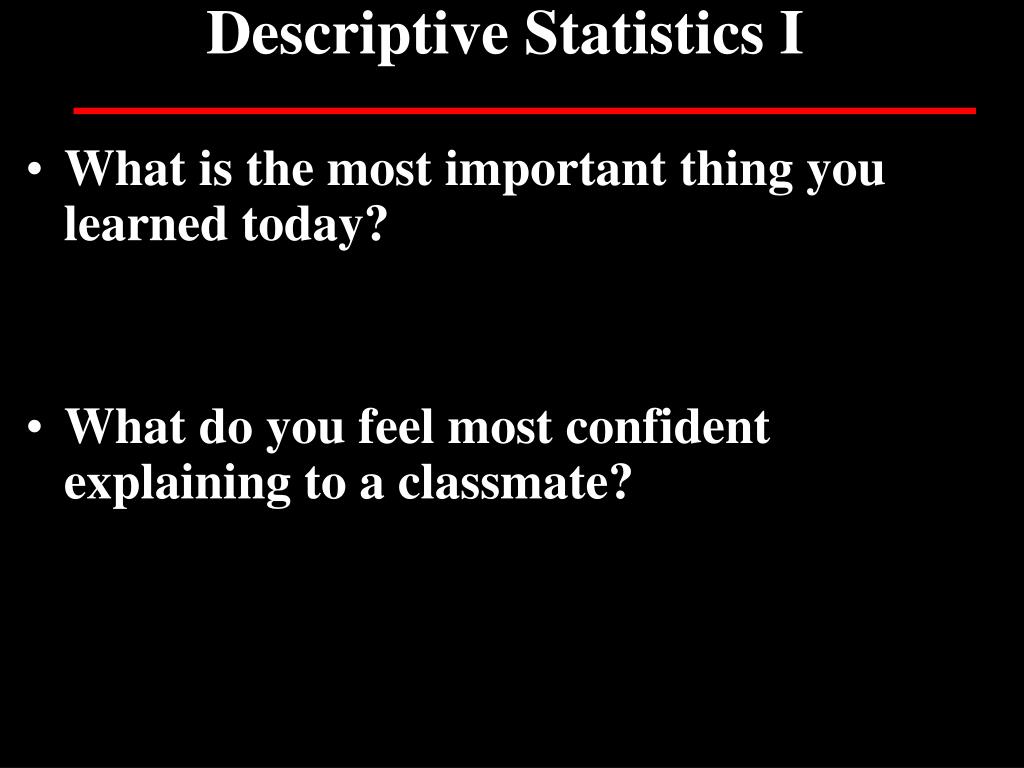 Descriptive Statistics I

• What is the most important thing you learned today?

• What do you feel most confident explaining to a classmate?